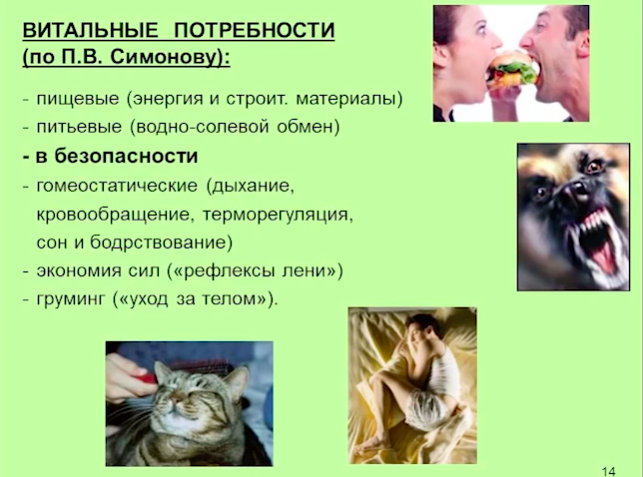 ВИТАЛЬНЫЕ ПОТРЕБНОСТИ (по П.В. Симонову):

- пищевые (энергия и строит. материалы)
- питьевые (водно-солевой обмен)
- в безопасности
- гомеостатические (дыхание, кровообращение, терморегуляция, сон и бодрствование)
- экономия сил («рефлексы лени»)
- груминг («уход за телом»).

14